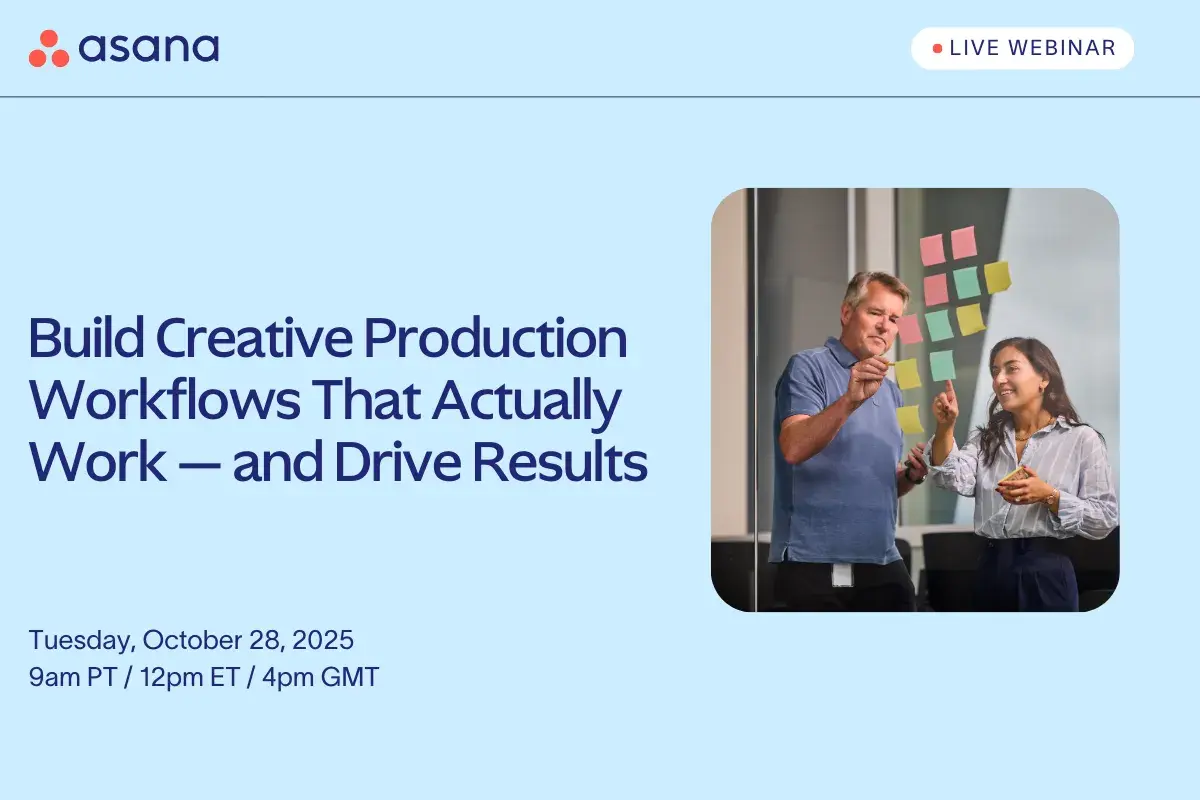 asana

LIVE WEBINAR

Build Creative Production Workflows That Actually Work — and Drive Results

Tuesday, October 28, 2025
9am PT / 12pm ET / 4pm GMT